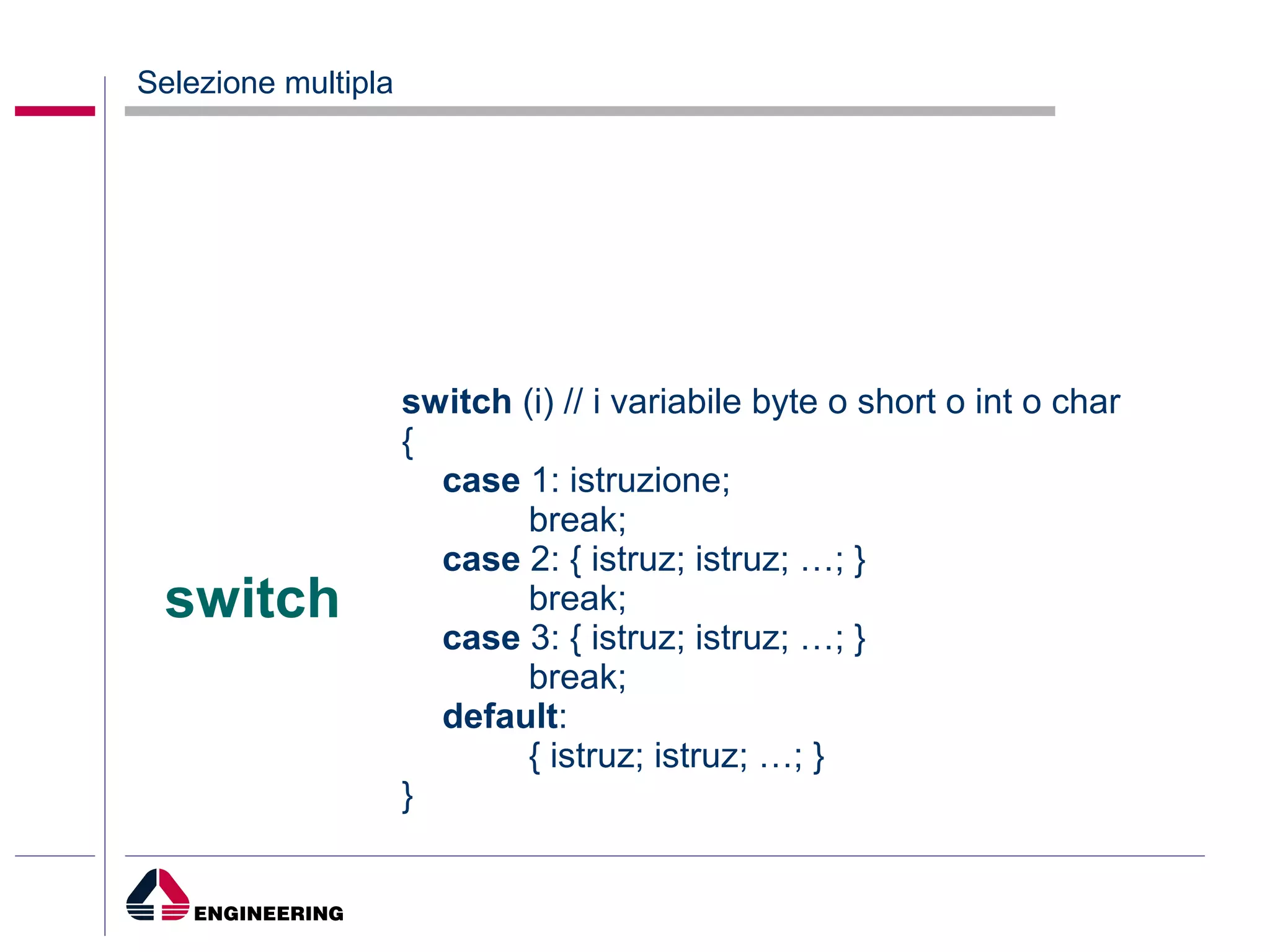 Selezione multipla

switch

switch (i) // i variabile byte o short o int o char
{
case 1: istruzione;
break;
case 2: { istruz; istruz; …; }
break;
case 3: { istruz; istruz; …; }
break;
default:
{ istruz; istruz; …; }
}

ENGINEERING